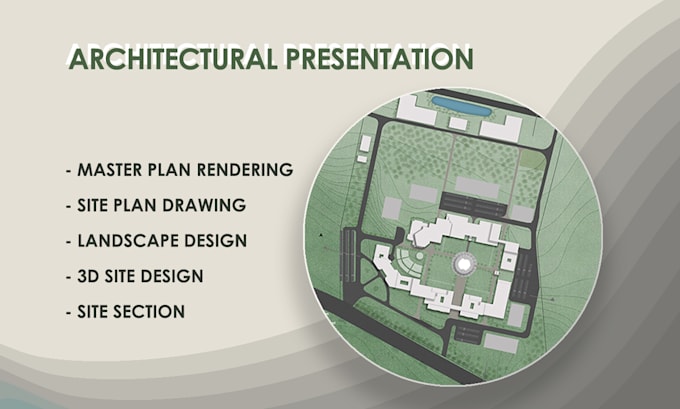 ARCHITECTURAL PRESENTATION

- MASTER PLAN RENDERING
- SITE PLAN DRAWING
- LANDSCAPE DESIGN
- 3D SITE DESIGN
- SITE SECTION